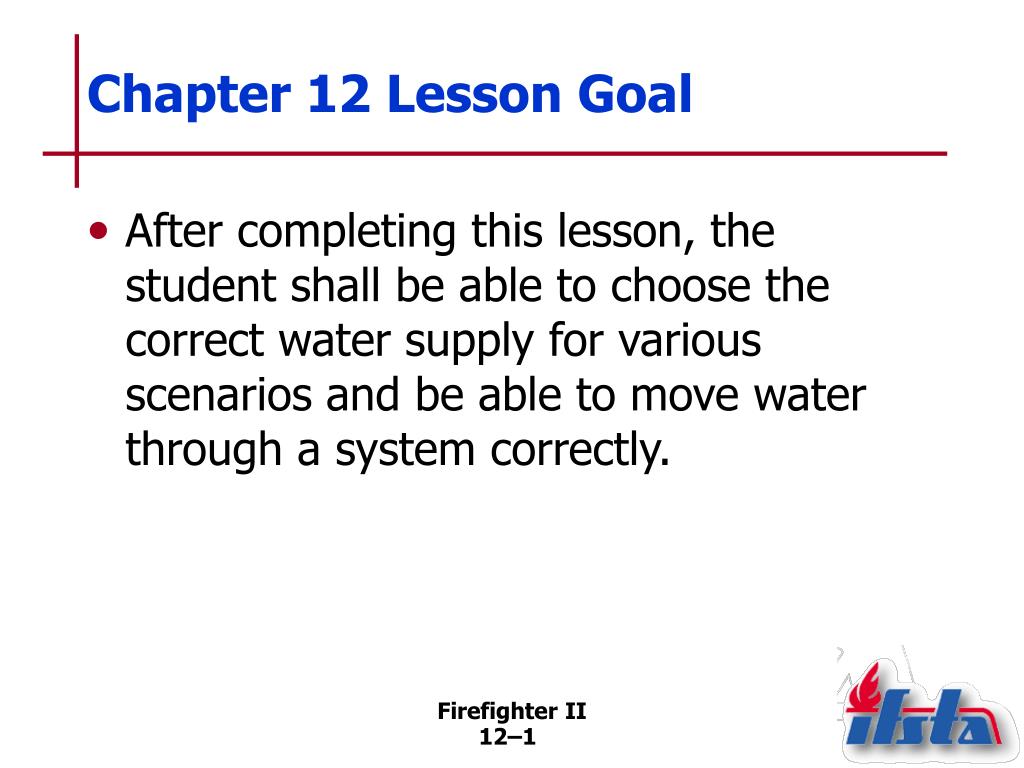 Chapter 12 Lesson Goal

• After completing this lesson, the student shall be able to choose the correct water supply for various scenarios and be able to move water through a system correctly.

Firefighter II
12–1

ifsta